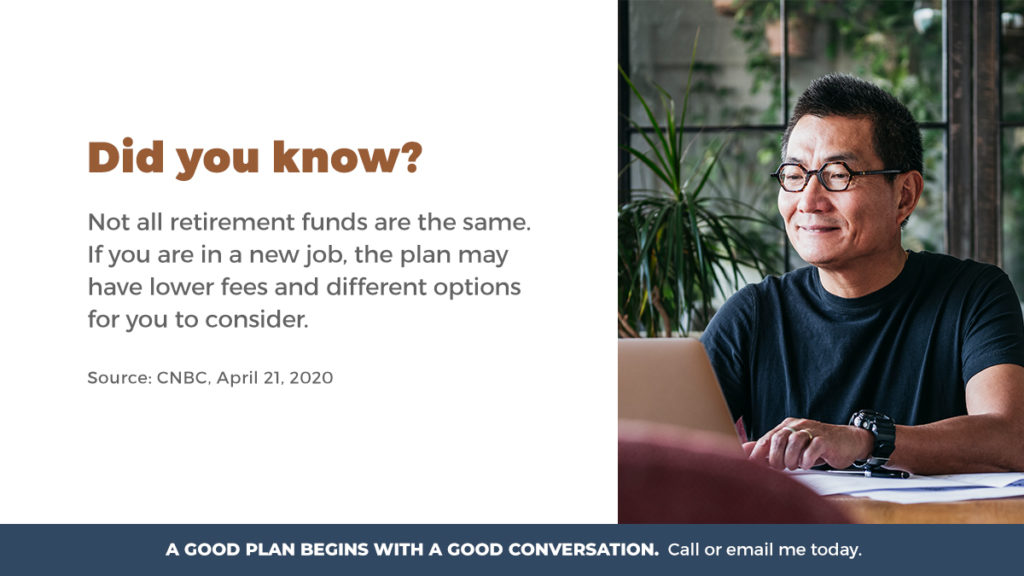 Did you know?

Not all retirement funds are the same. If you are in a new job, the plan may have lower fees and different options for you to consider.

Source: CNBC, April 21, 2020

A GOOD PLAN BEGINS WITH A GOOD CONVERSATION. Call or email me today.